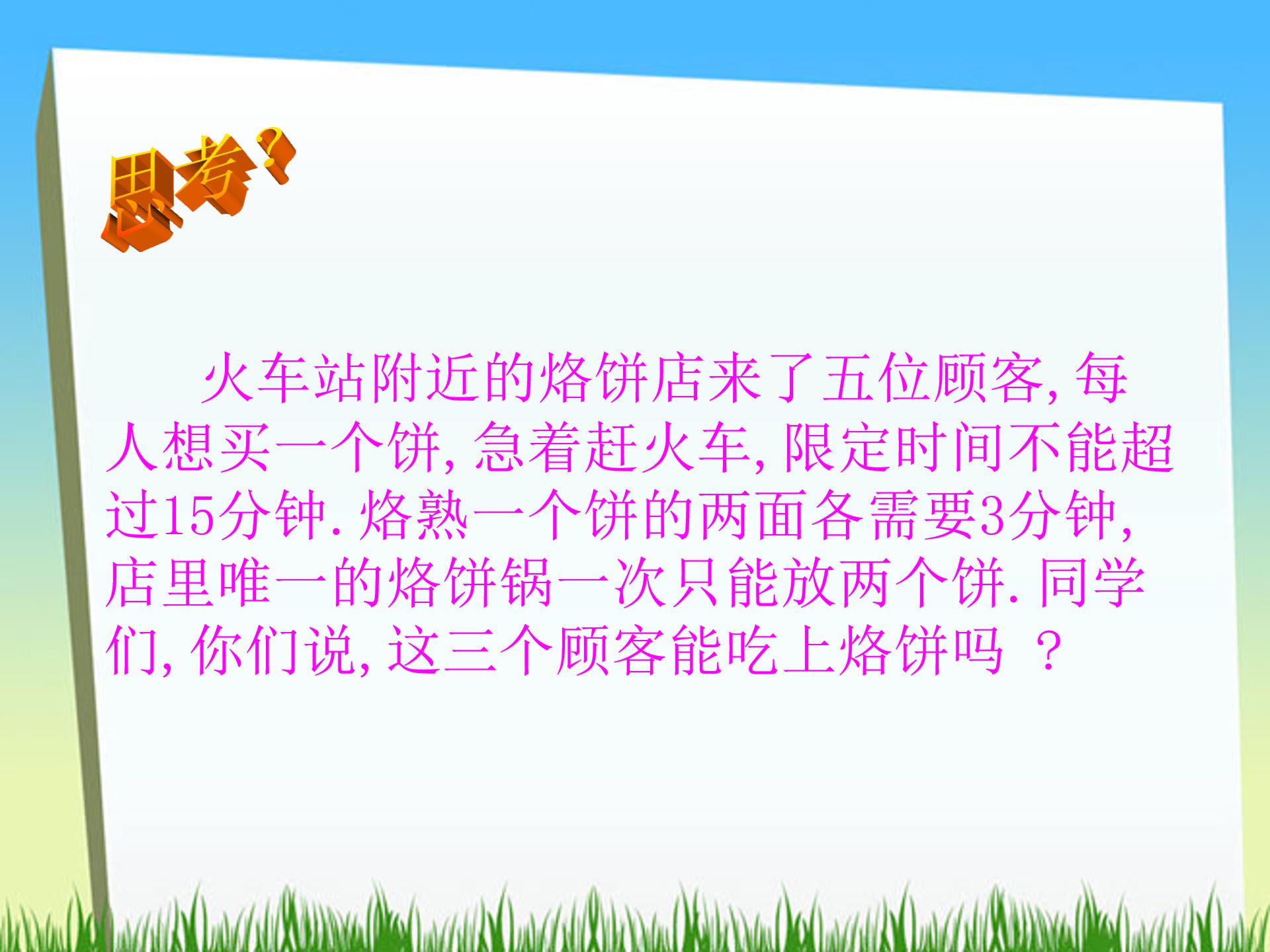 思考?

火车站附近的烙饼店来了五位顾客,每人想买一个饼,急着赶火车,限定时间不能超过15分钟.烙熟一个饼的两面各需要3分钟,店里唯一的烙饼锅一次只能放两个饼.同学们,你们说,这三个顾客能吃上烙饼吗 ?